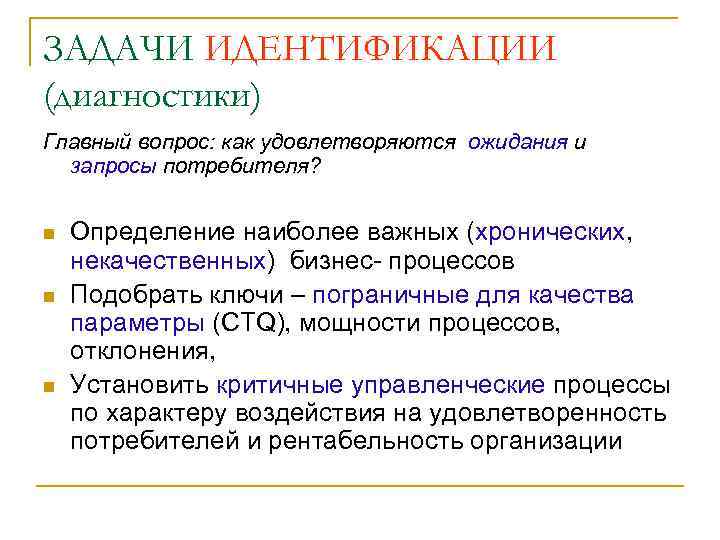 ЗАДАЧИ ИДЕНТИФИКАЦИИ (диагностики)

Главный вопрос: как удовлетворяются ожидания и запросы потребителя?

- Определение наиболее важных (хронических, некачественных) бизнес- процессов
- Подобрать ключи – пограничные для качества параметры (CTQ), мощности процессов, отклонения,
- Установить критичные управленческие процессы по характеру воздействия на удовлетворенность потребителей и рентабельность организации